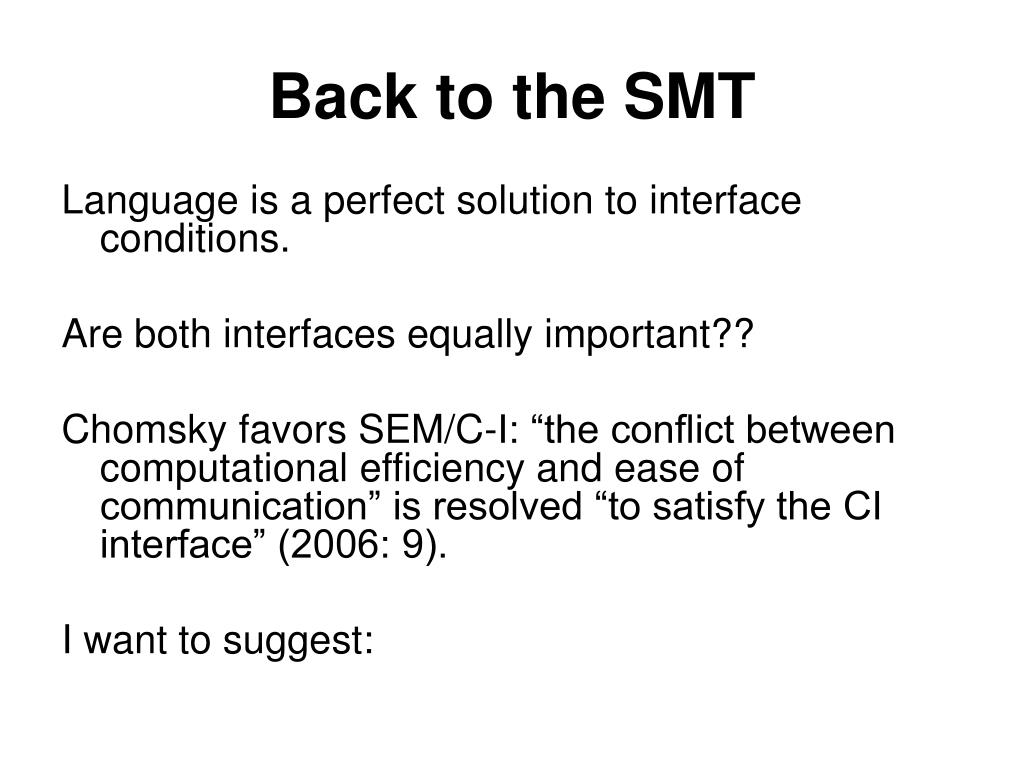 Back to the SMT

Language is a perfect solution to interface conditions.

Are both interfaces equally important??

Chomsky favors SEM/C-I: “the conflict between computational efficiency and ease of communication” is resolved “to satisfy the CI interface” (2006: 9).

I want to suggest: